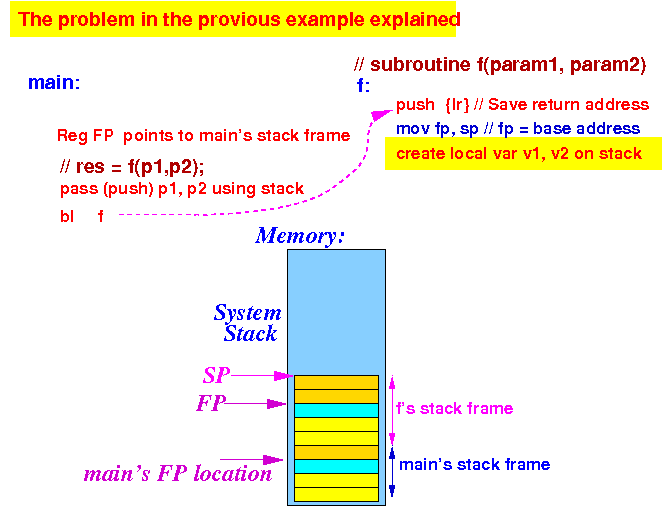 The problem in the provious example explained

main:

Reg FP points to main's stack frame

// res = f(p1,p2);
pass (push) p1, p2 using stack

bl f

// subroutine f(param1, param2)
f:
push {lr} // Save return address
mov fp, sp // fp = base address
create local var v1, v2 on stack

Memory:

System Stack

SP

FP

main's FP location

f's stack frame

main's stack frame